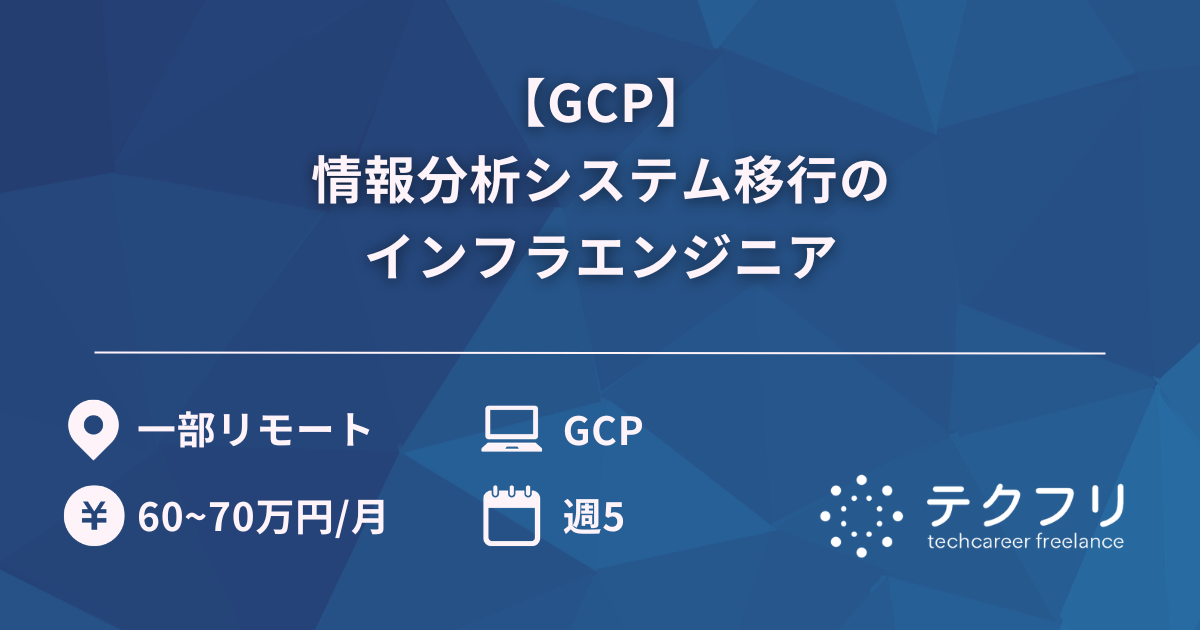 【GCP】
情報分析システム移行の
インフラエンジニア

一部リモート

¥ 60~70万円/月

GCP

週5

テクフリ
techcareer freelance